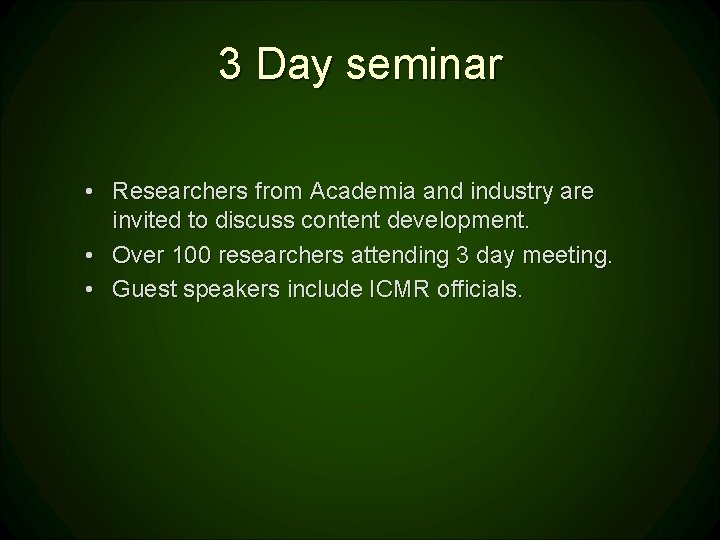 3 Day seminar

• Researchers from Academia and industry are invited to discuss content development.
• Over 100 researchers attending 3 day meeting.
• Guest speakers include ICMR officials.